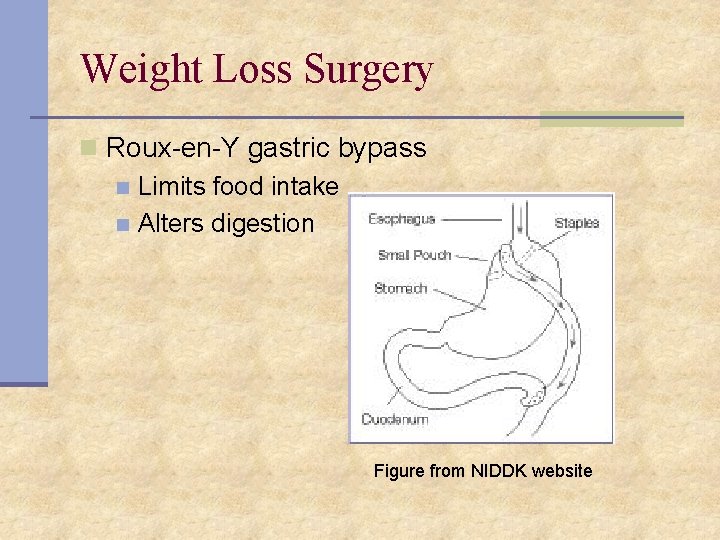 Weight Loss Surgery

Roux-en-Y gastric bypass

Limits food intake

Alters digestion

Esophagus

Staples

Small Pouch

Stomach

Duodenum

Figure from NIDDK website